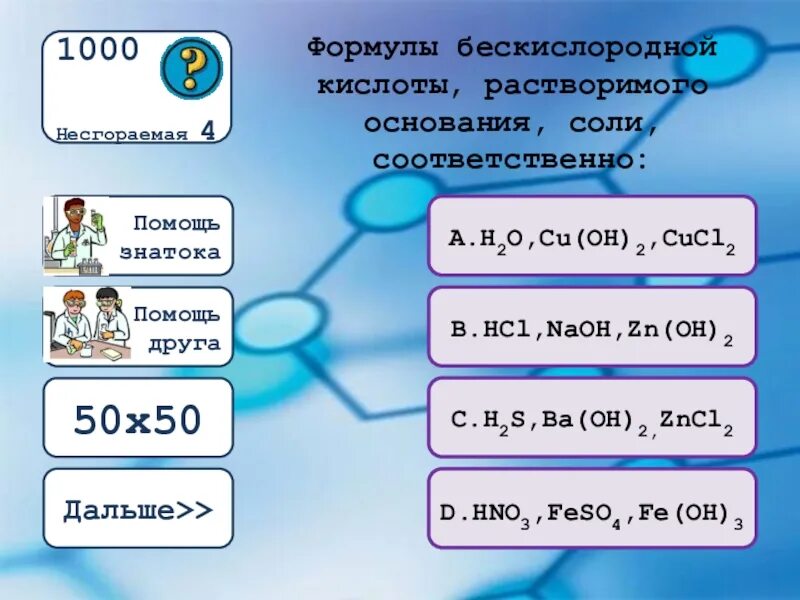 1000

?

Несгораемая 4

Формулы бескислородной кислоты, растворимого основания, соли, соответственно:

Помощь знатока

Помощь друга

50x50

Дальше>>

A. $H_2O$, $Cu(OH)_2$, $CuCl_2$

B. $HCl$, $NaOH$, $Zn(OH)_2$

C. $H_2S$, $Ba(OH)_2$, $ZnCl_2$

D. $HNO_3$, $FeSO_4$, $Fe(OH)_3$